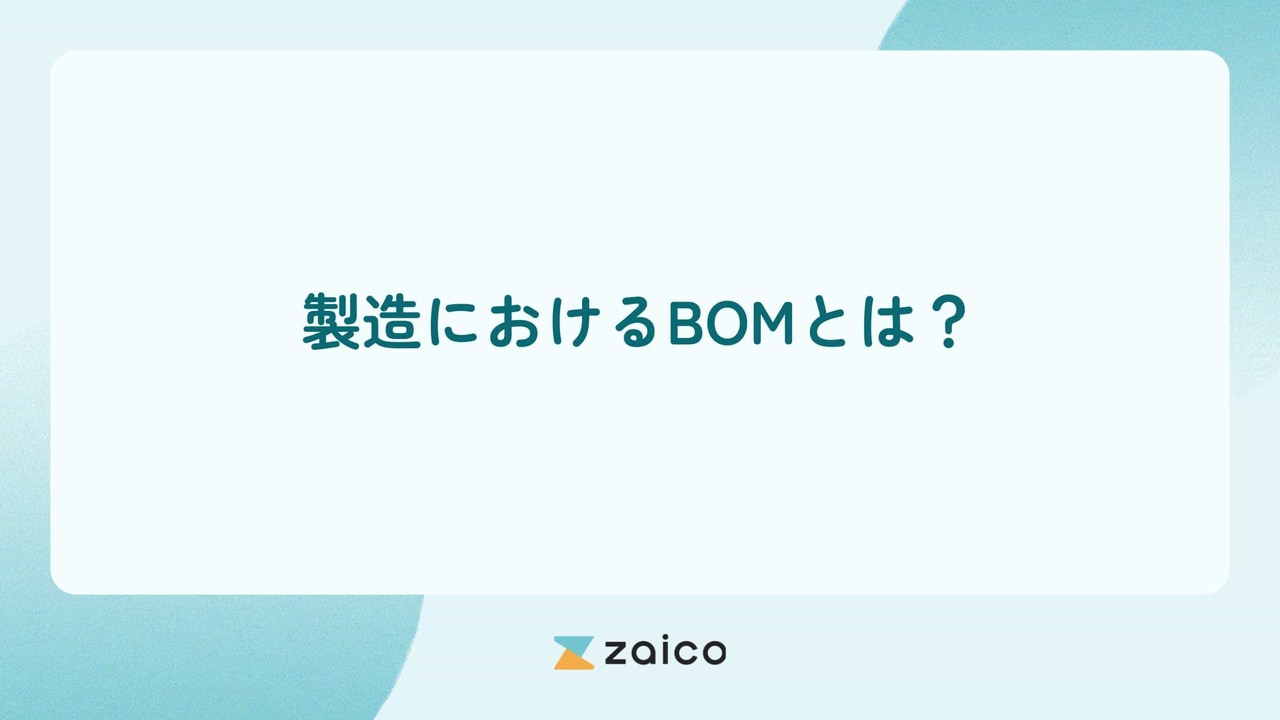 製造におけるBOMとは？

zaico